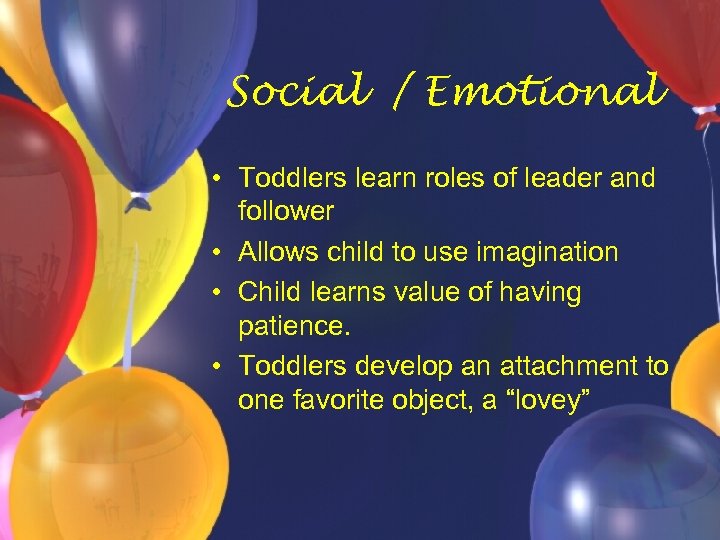 Social / Emotional

• Toddlers learn roles of leader and follower
• Allows child to use imagination
• Child learns value of having patience.
• Toddlers develop an attachment to one favorite object, a “lovey”